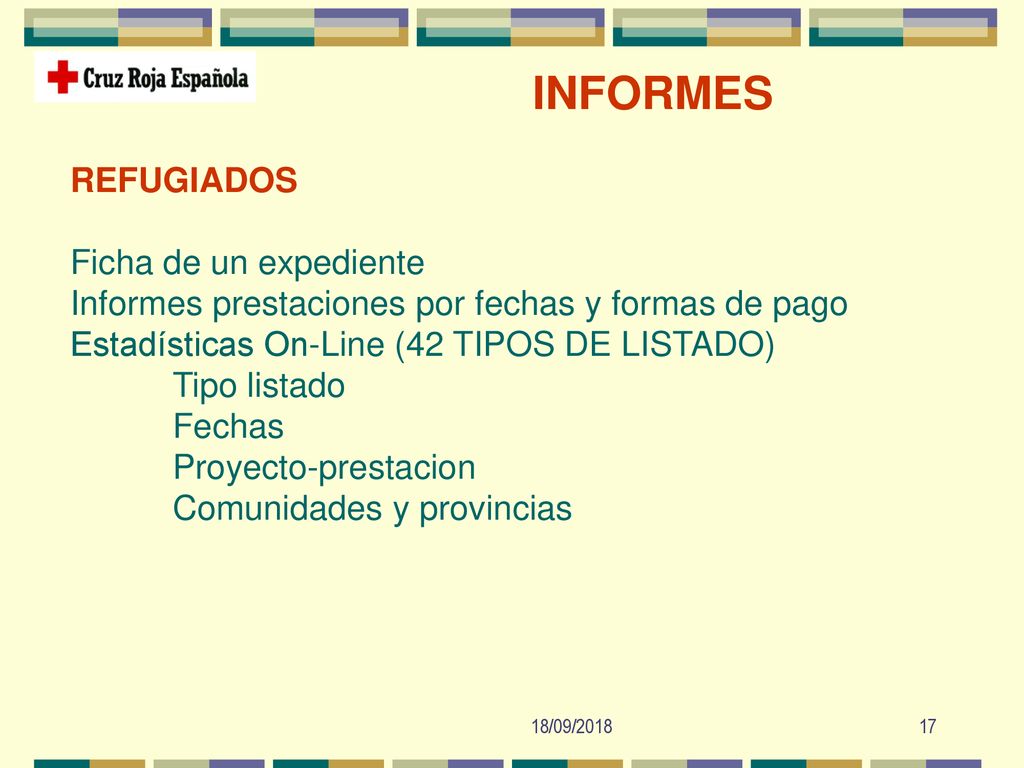 Cruz Roja Española

INFORMES

REFUGIADOS

Ficha de un expediente
Informes prestaciones por fechas y formas de pago
Estadísticas On-Line (42 TIPOS DE LISTADO)
Tipo listado
Fechas
Proyecto-prestacion
Comunidades y provincias

18/09/2018

17